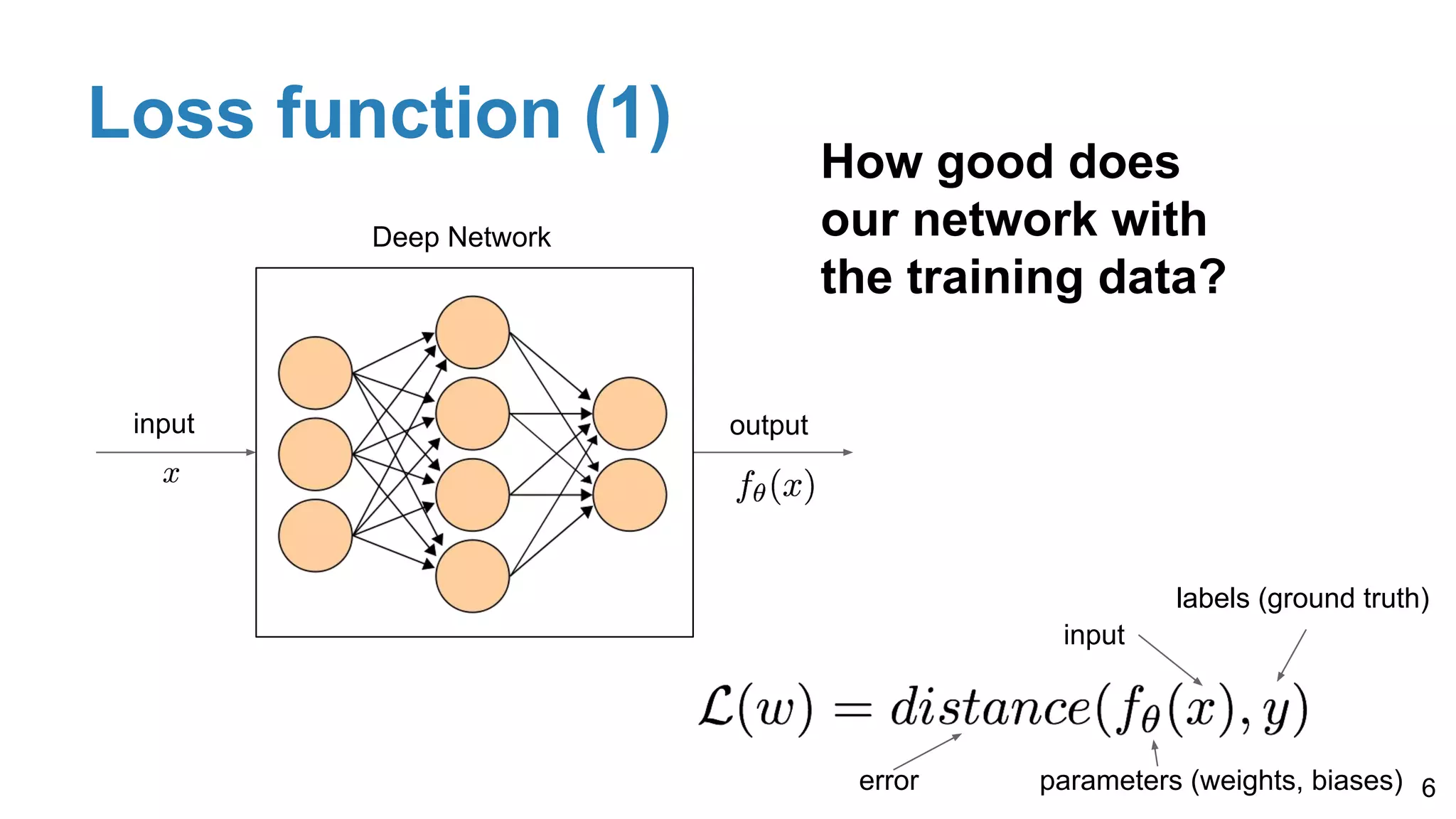 Loss function (1)

How good does our network with the training data?

Deep Network

input

$x$

output

$f_\theta(x)$

labels (ground truth)

input

$\mathcal{L}(w) = distance(f_\theta(x), y)$

error

parameters (weights, biases)

6